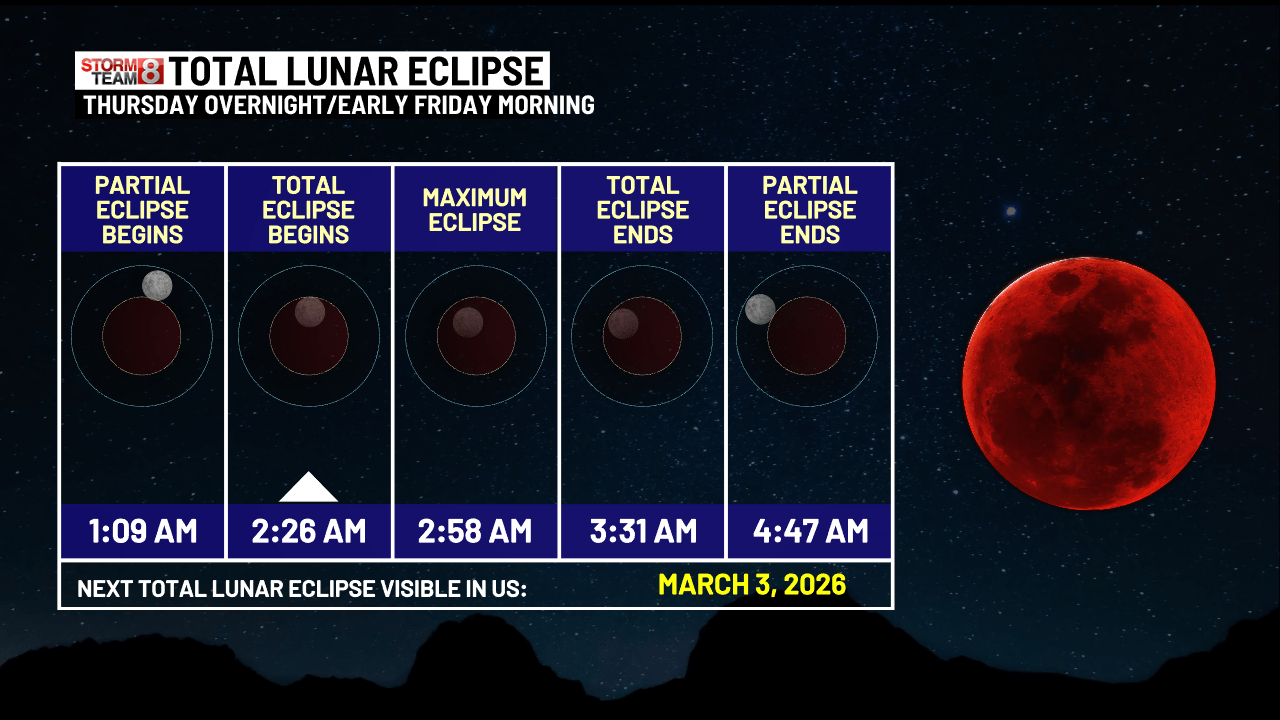 STORM TEAM 8 TOTAL LUNAR ECLIPSE
THURSDAY OVERNIGHT/EARLY FRIDAY MORNING

| PARTIAL ECLIPSE BEGINS | TOTAL ECLIPSE BEGINS | MAXIMUM ECLIPSE | TOTAL ECLIPSE ENDS | PARTIAL ECLIPSE ENDS |
|---|---|---|---|---|
| 1:09 AM | 2:26 AM | 2:58 AM | 3:31 AM | 4:47 AM |

NEXT TOTAL LUNAR ECLIPSE VISIBLE IN US: MARCH 3, 2026